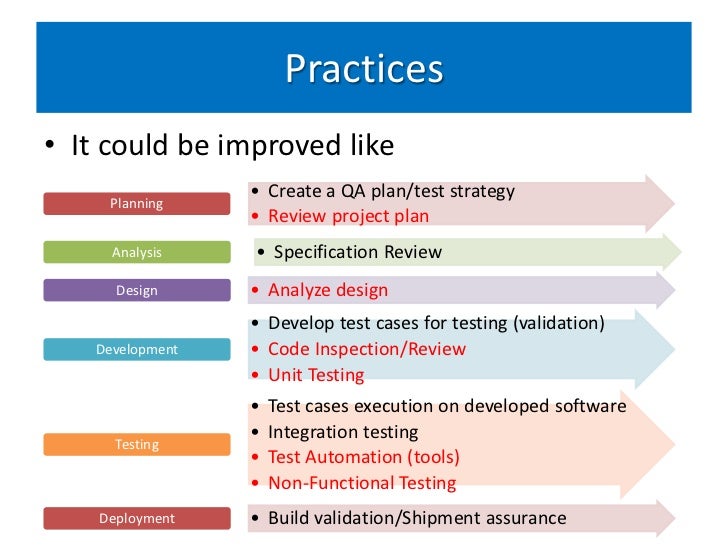 Practices

• It could be improved like

Planning
• Create a QA plan/test strategy
• Review project plan

Analysis
• Specification Review

Design
• Analyze design

Development
• Develop test cases for testing (validation)
• Code Inspection/Review
• Unit Testing

Testing
• Test cases execution on developed software
• Integration testing
• Test Automation (tools)
• Non-Functional Testing

Deployment
• Build validation/Shipment assurance